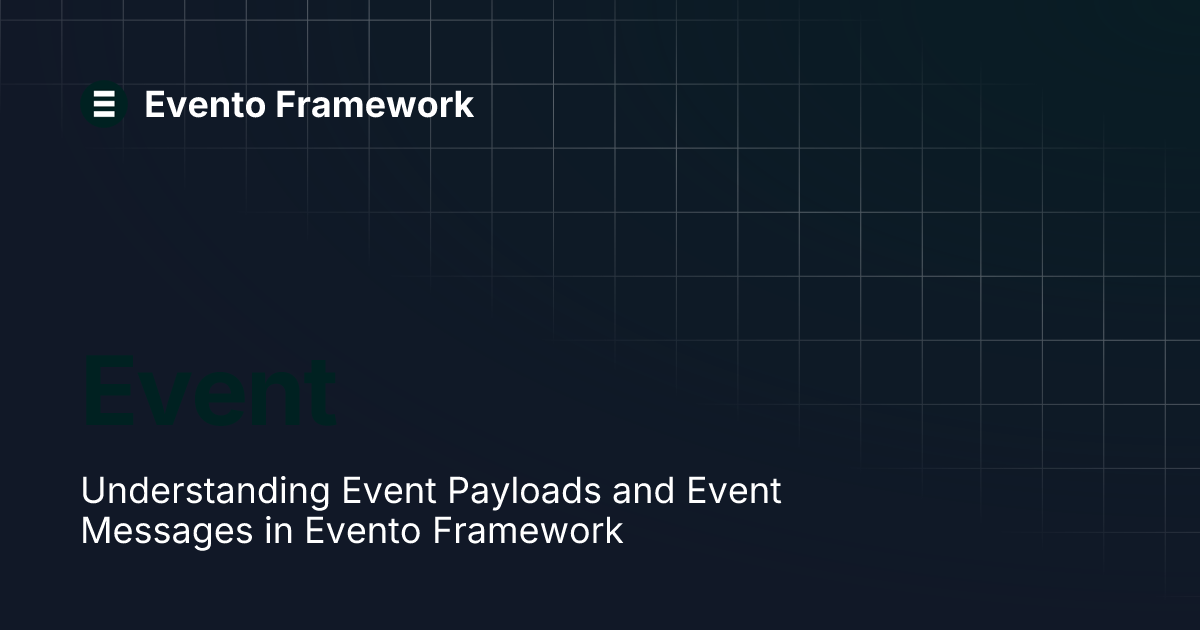 Evento Framework

Event

Understanding Event Payloads and Event Messages in Evento Framework